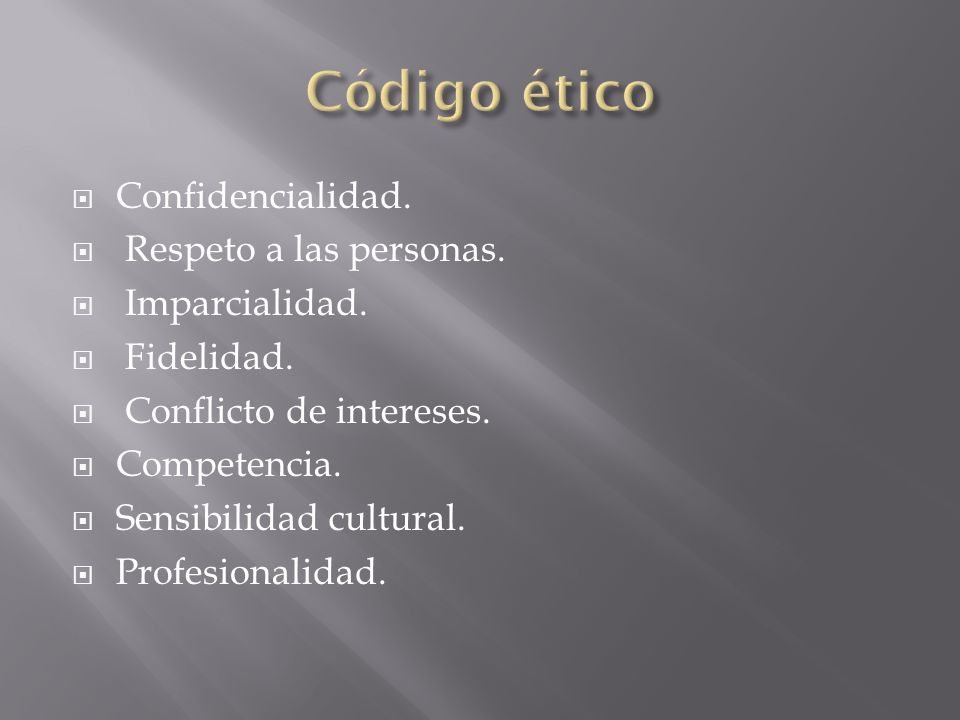 Código ético

- Confidencialidad.
- Respeto a las personas.
- Imparcialidad.
- Fidelidad.
- Conflicto de intereses.
- Competencia.
- Sensibilidad cultural.
- Profesionalidad.